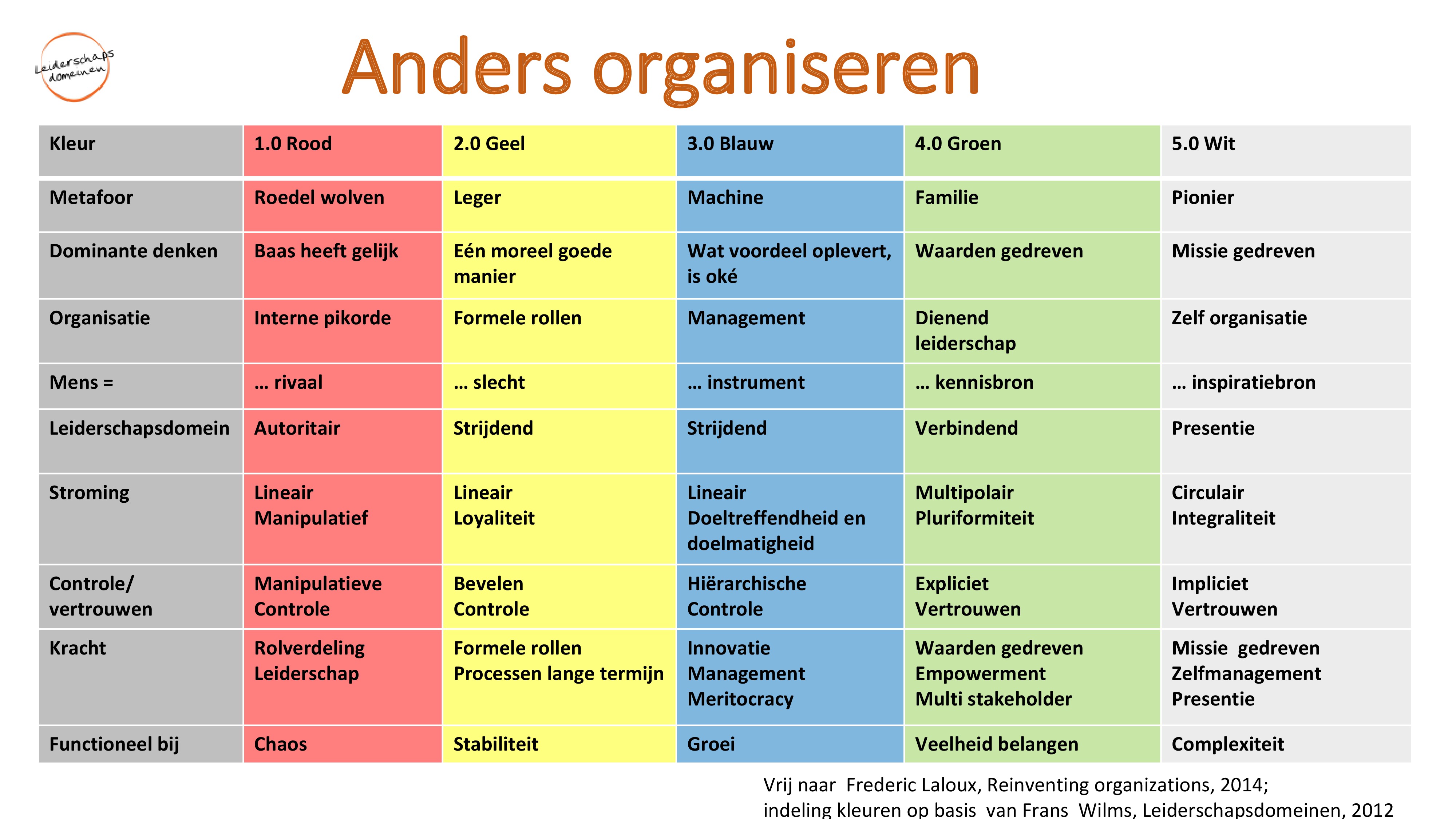 Leiderschaps domeinen

Anders organiseren

| Kleur | 1.0 Rood | 2.0 Geel | 3.0 Blauw | 4.0 Groen | 5.0 Wit |
|---|---|---|---|---|---|
| Metafoor | Roedel wolven | Leger | Machine | Familie | Pionier |
| Dominante denken | Baas heeft gelijk | Eén moreel goede manier | Wat voordeel oplevert, is oké | Waarden gedreven | Missie gedreven |
| Organisatie | Interne pikorde | Formele rollen | Management | Dienend leiderschap | Zelf organisatie |
| Mens = | … rivaal | … slecht | … instrument | … kennisbron | … inspiratiebron |
| Leiderschapsdomein | Autoritair | Strijdend | Strijdend | Verbindend | Presentie |
| Stroming | Lineair Manipulatief | Lineair Loyaliteit | Lineair Doeltreffendheid en doelmatigheid | Multipolair Pluriformiteit | Circulair Integraliteit |
| Controle/ vertrouwen | Manipulatieve Controle | Bevelen Controle | Hiërarchische Controle | Expliciet Vertrouwen | Impliciet Vertrouwen |
| Kracht | Rolverdeling Leiderschap | Formele rollen Processen lange termijn | Innovatie Management Meritocracy | Waarden gedreven Empowerment Multi stakeholder | Missie gedreven Zelfmanagement Presentie |
| Functioneel bij | Chaos | Stabiliteit | Groei | Veelheid belangen | Complexiteit |

Vrij naar Frederic Laloux, Reinventing organizations, 2014;
indeling kleuren op basis van Frans Wilms, Leiderschapsdomeinen, 2012